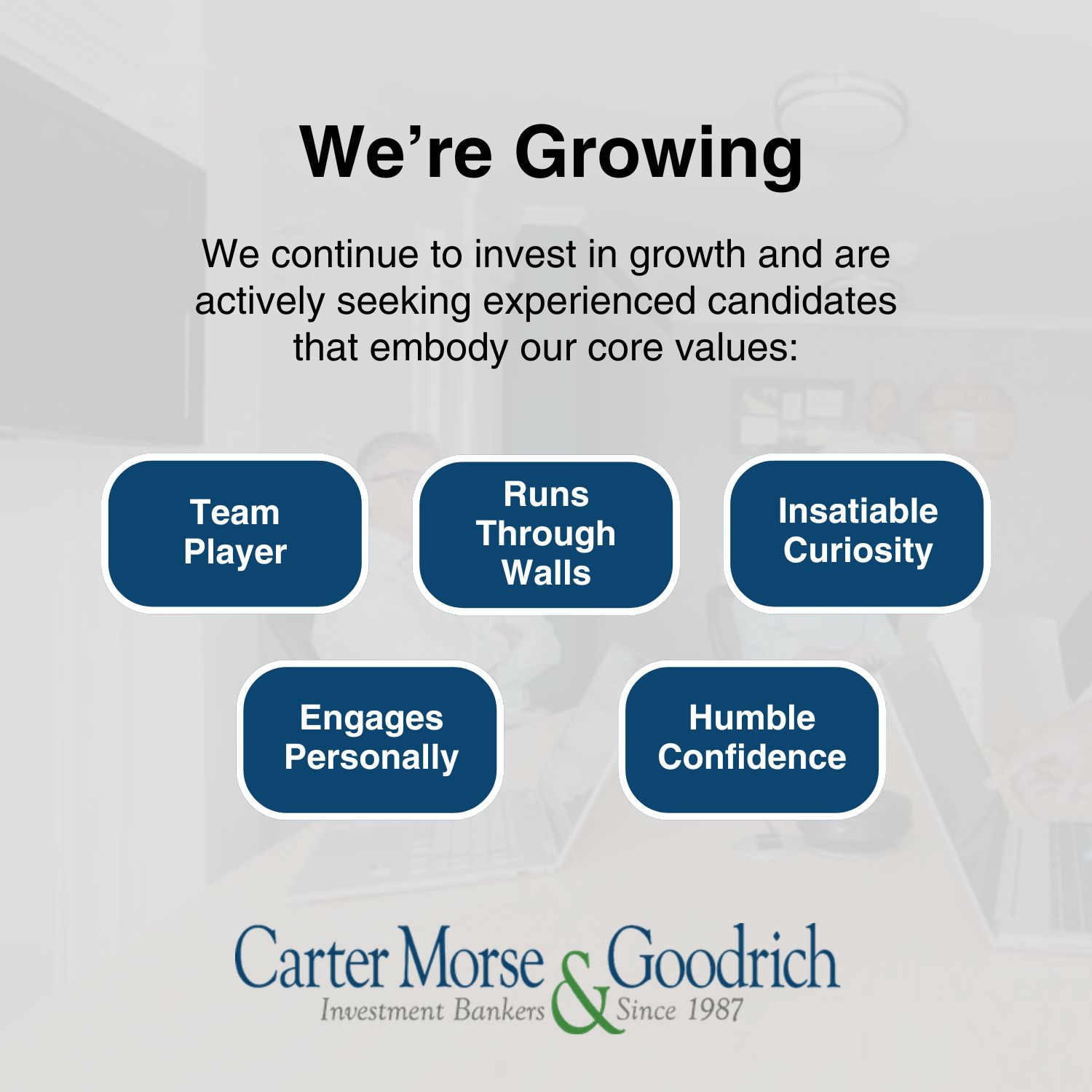 We’re Growing

We continue to invest in growth and are actively seeking experienced candidates that embody our core values:

Team Player

Runs Through Walls

Insatiable Curiosity

Engages Personally

Humble Confidence

Carter Morse & Goodrich
Investment Bankers Since 1987